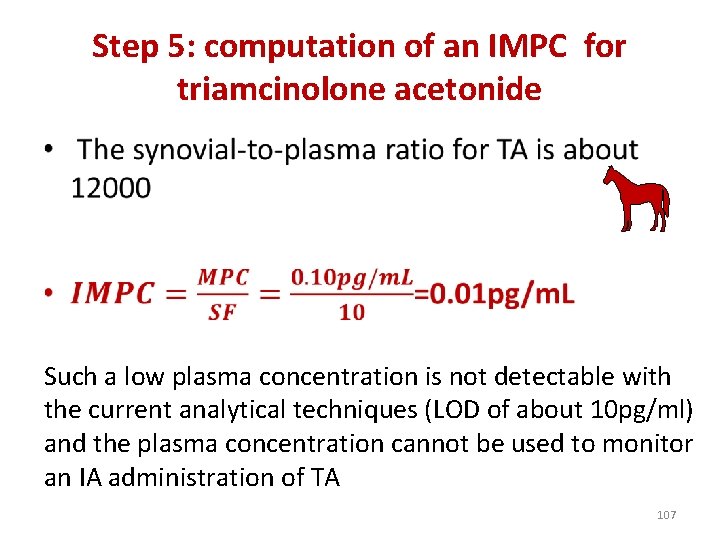 Step 5: computation of an IMPC for triamcinolone acetonide

• The synovial-to-plasma ratio for TA is about 12000

• $IMPC = \frac{MPC}{SF} = \frac{0.10pg/mL}{10}$=0.01pg/mL

Such a low plasma concentration is not detectable with the current analytical techniques (LOD of about 10pg/ml) and the plasma concentration cannot be used to monitor an IA administration of TA

107